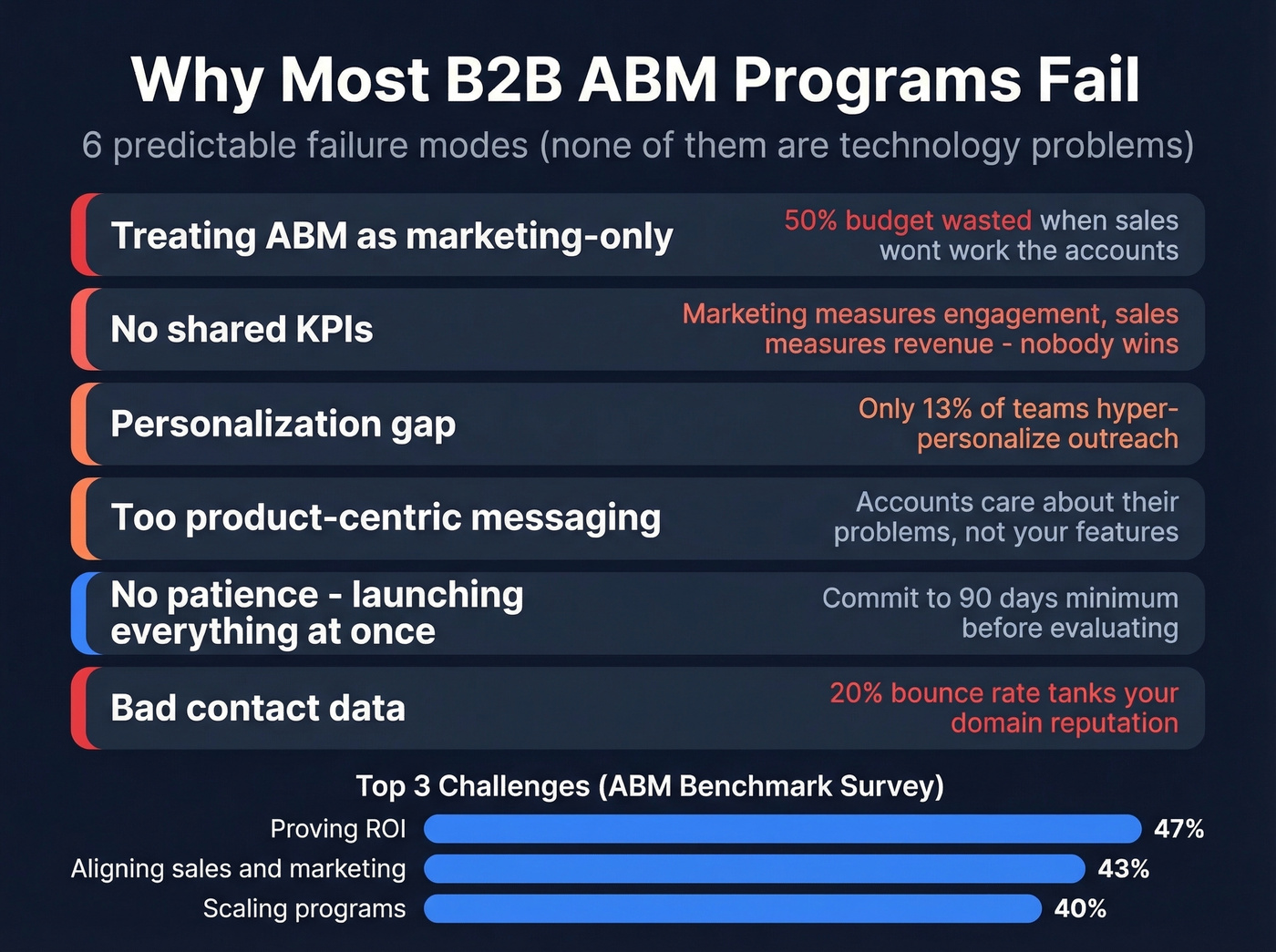 Why Most B2B ABM Programs Fail

6 predictable failure modes (none of them are technology problems)

Treating ABM as marketing-only

50% budget wasted when sales wont work the accounts

No shared KPIs

Marketing measures engagement, sales measures revenue - nobody wins

Personalization gap

Only 13% of teams hyper-personalize outreach

Too product-centric messaging

Accounts care about their problems, not your features

No patience - launching everything at once

Commit to 90 days minimum before evaluating

Bad contact data

20% bounce rate tanks your domain reputation

Top 3 Challenges (ABM Benchmark Survey)

Proving ROI 47%

Aligning sales and marketing 43%

Scaling programs 40%